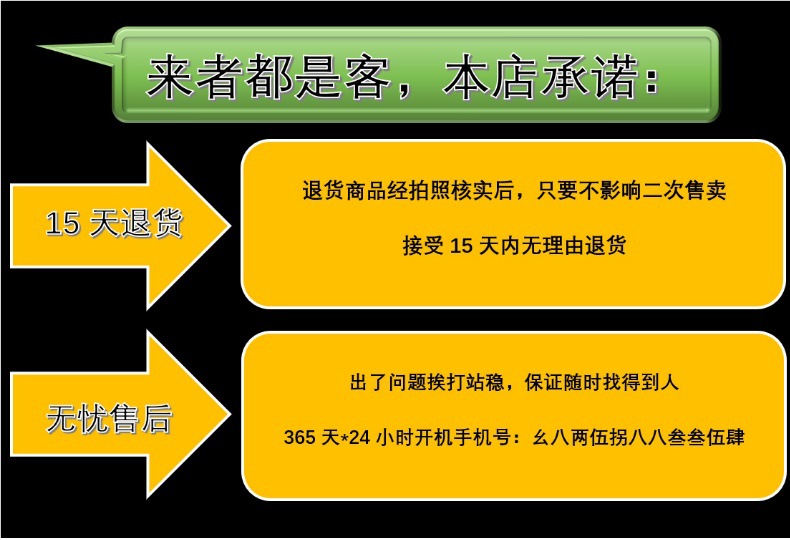 来者都是客，本店承诺：

15 天退货

退货商品经拍照核实后，只要不影响二次售卖

接受 15 天内无理由退货

无忧售后

出了问题挨打站稳，保证随时找得到人

365 天*24 小时开机手机号：幺八两伍拐八八叁叁伍肆